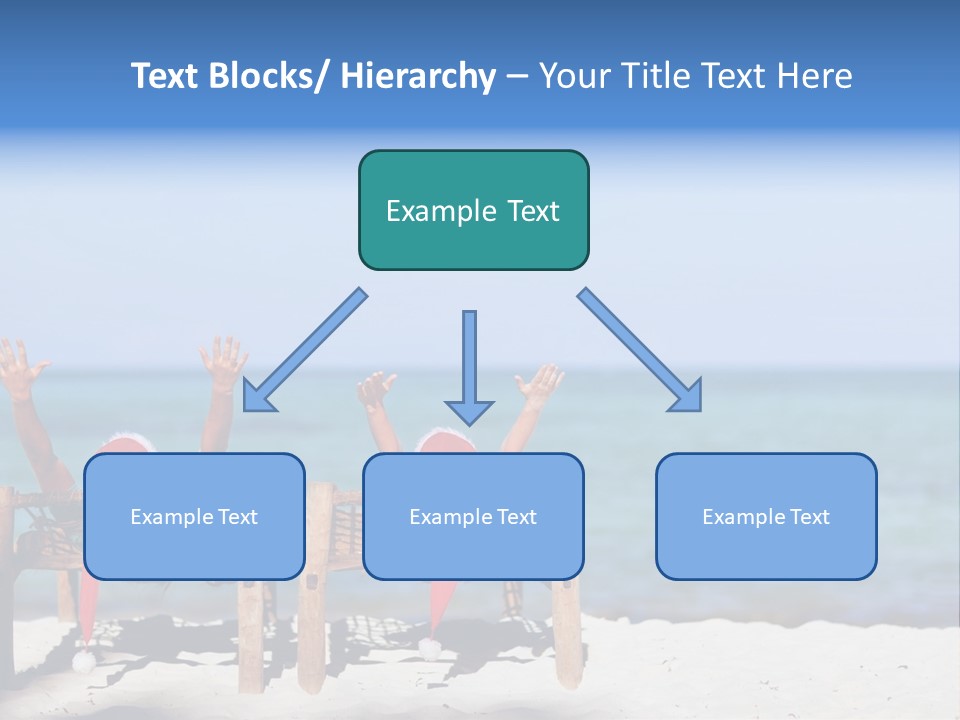 Text Blocks/ Hierarchy – Your Title Text Here

Example Text

Example Text

Example Text

Example Text